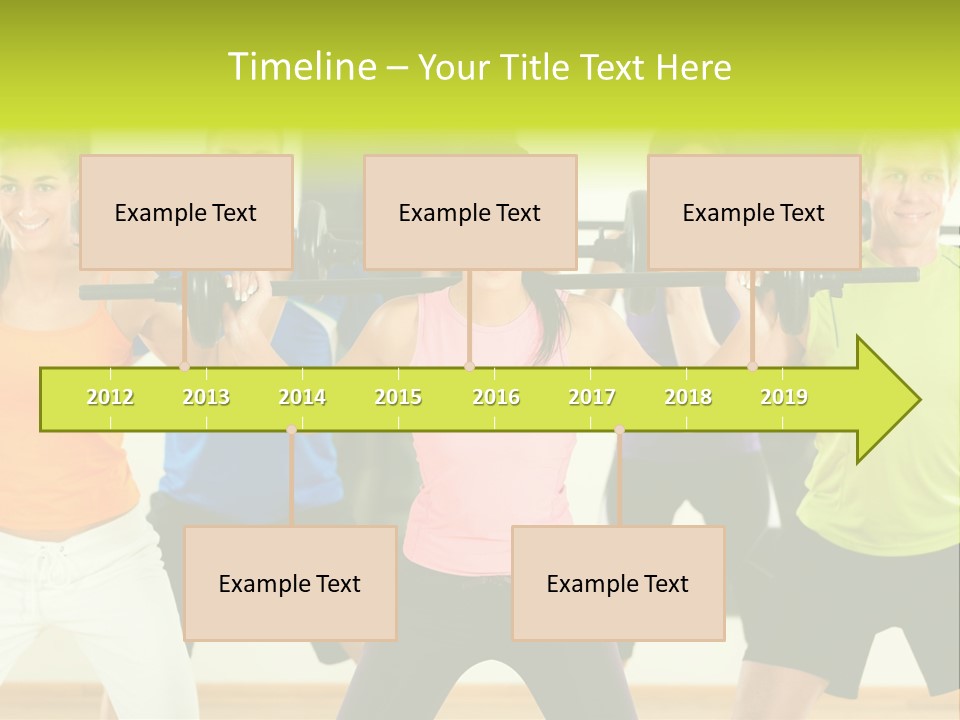 Timeline – Your Title Text Here

Example Text

Example Text

Example Text

2012 2013 2014 2015 2016 2017 2018 2019

Example Text

Example Text